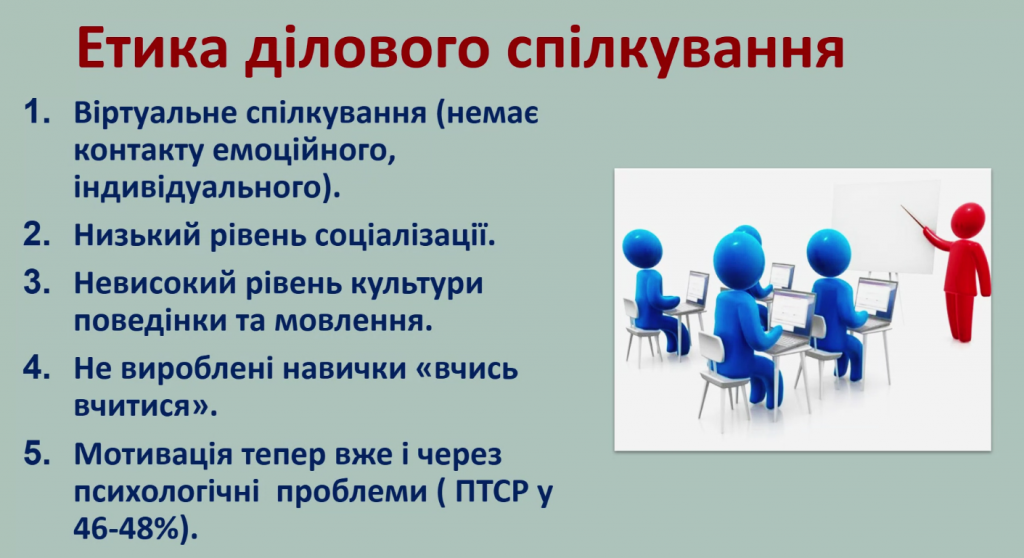 Етика ділового спілкування

1. Віртуальне спілкування (немає контакту емоційного, індивідуального).
2. Низький рівень соціалізації.
3. Невисокий рівень культури поведінки та мовлення.
4. Не вироблені навички «вчись вчитися».
5. Мотивація тепер вже і через психологічні проблеми ( ПТСР у 46-48%).